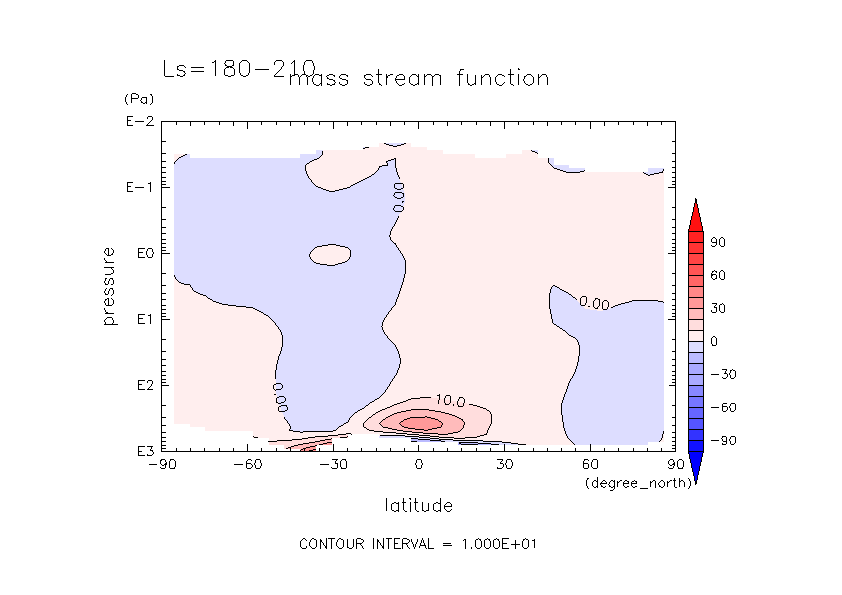 Ls=180-210 mass stream function

(Pa)
E-2
E-1
E0
E1
E2
E3
pressure

0.00
0.00
0.00
10.0

-90 -60 -30 0 30 60 90
(degree_north)
latitude

90
60
30
0
-30
-60
-90

CONTOUR INTERVAL = 1.000E+01